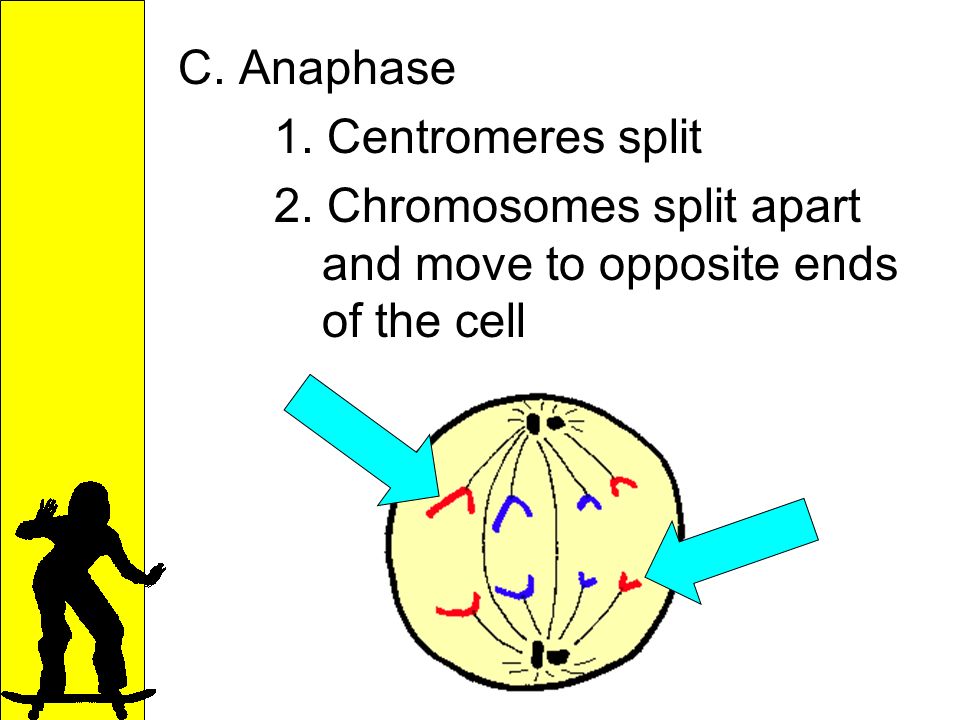 C. Anaphase

1. Centromeres split

2. Chromosomes split apart and move to opposite ends of the cell